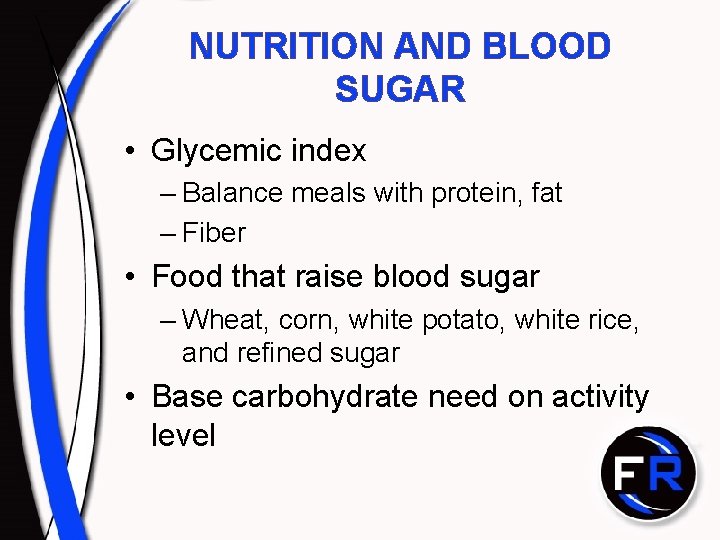 NUTRITION AND BLOOD SUGAR

• Glycemic index
– Balance meals with protein, fat
– Fiber
• Food that raise blood sugar
– Wheat, corn, white potato, white rice, and refined sugar
• Base carbohydrate need on activity level

FR